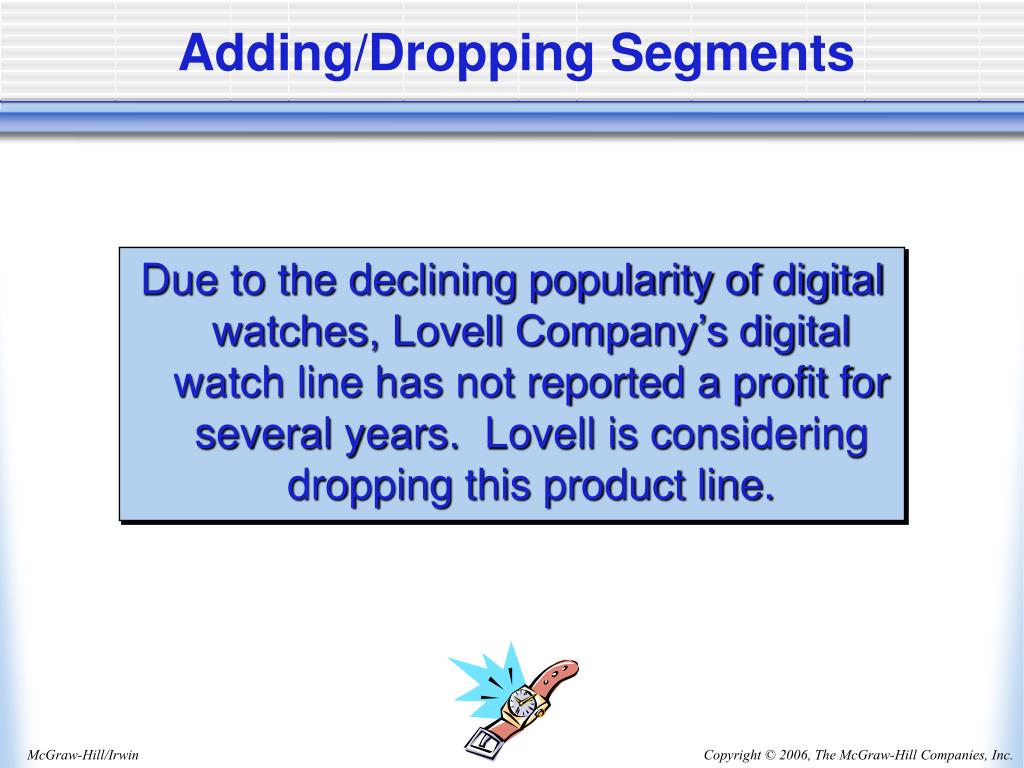 Adding/Dropping Segments

Due to the declining popularity of digital watches, Lovell Company’s digital watch line has not reported a profit for several years. Lovell is considering dropping this product line.

McGraw-Hill/Irwin

Copyright © 2006, The McGraw-Hill Companies, Inc.